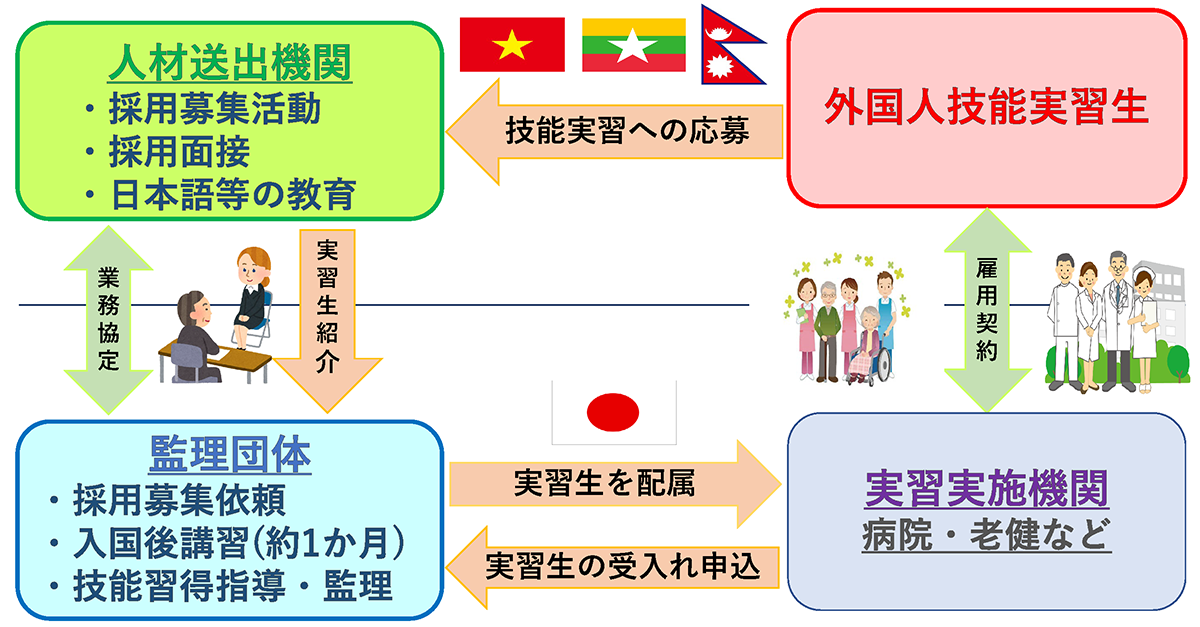 人材送出機関
・採用募集活動
・採用面接
・日本語等の教育

技能実習への応募

外国人技能実習生

業務協定

実習生紹介

雇用契約

監理団体
・採用募集依頼
・入国後講習(約1か月)
・技能習得指導・監理

実習生を配属

実習生の受入れ申込

実習実施機関
病院・老健など